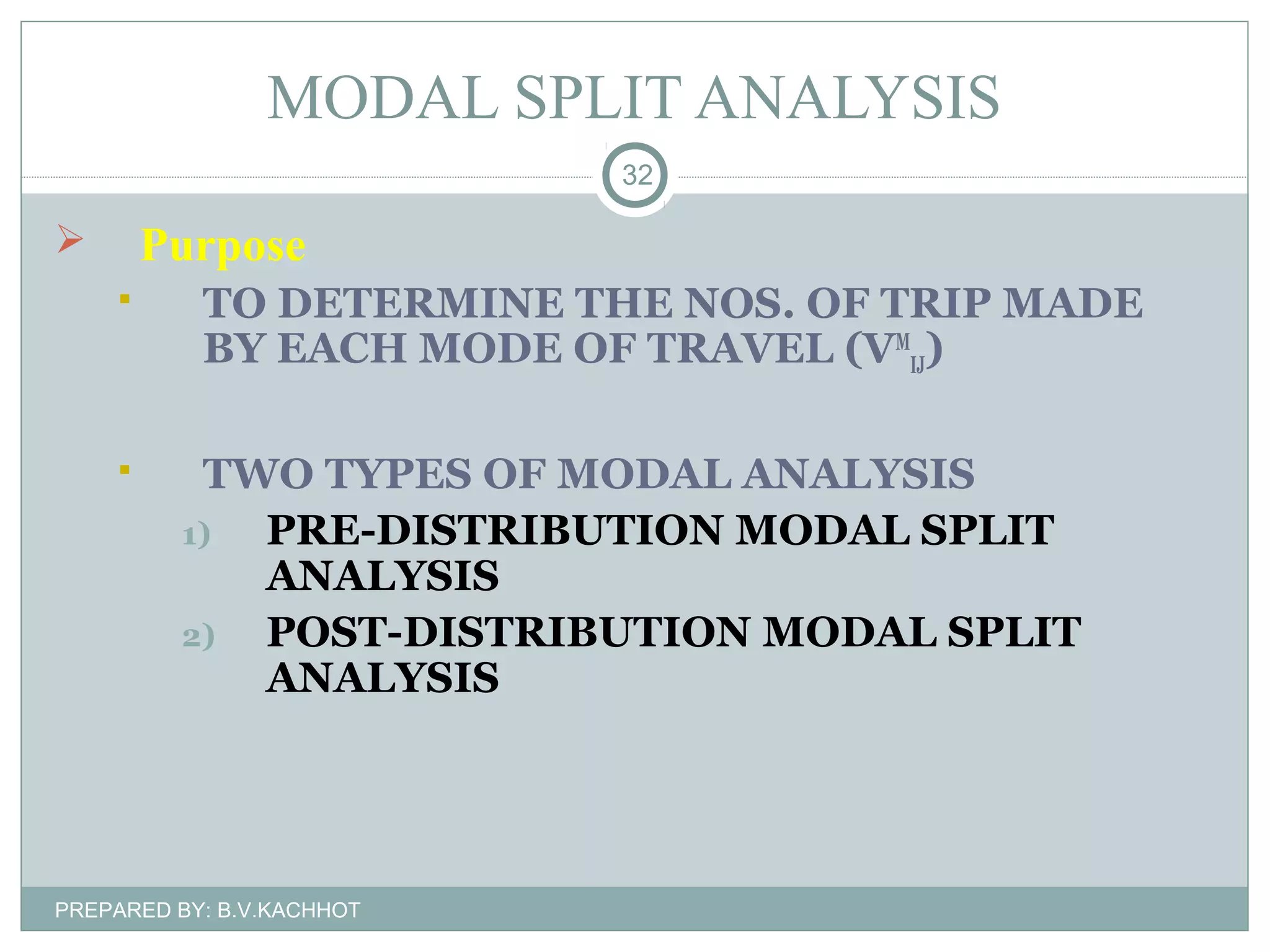 MODAL SPLIT ANALYSIS

32

Purpose

TO DETERMINE THE NOS. OF TRIP MADE BY EACH MODE OF TRAVEL ($V^{M}_{IJ}$)

TWO TYPES OF MODAL ANALYSIS

1) PRE-DISTRIBUTION MODAL SPLIT ANALYSIS

2) POST-DISTRIBUTION MODAL SPLIT ANALYSIS

PREPARED BY: B.V.KACHHOT